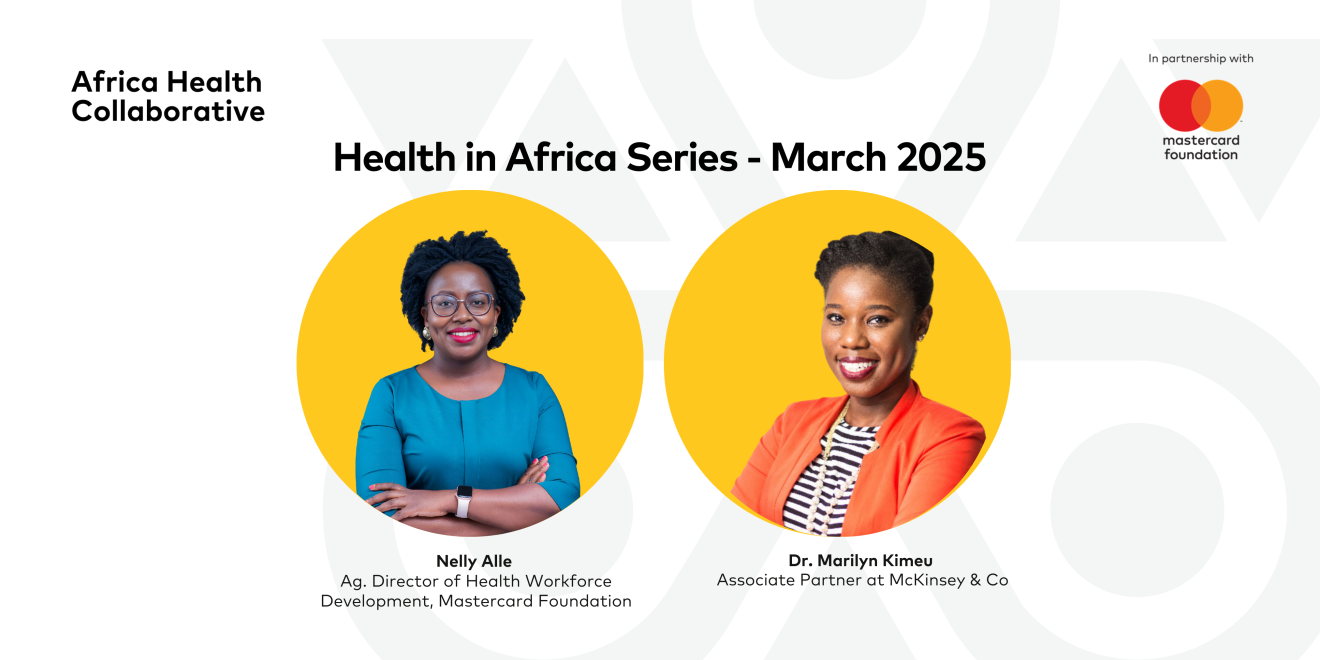 Africa Health Collaborative

In partnership with

mastercard foundation

Health in Africa Series - March 2025

Nelly Alle
Ag. Director of Health Workforce Development, Mastercard Foundation

Dr. Marilyn Kimeu
Associate Partner at McKinsey & Co